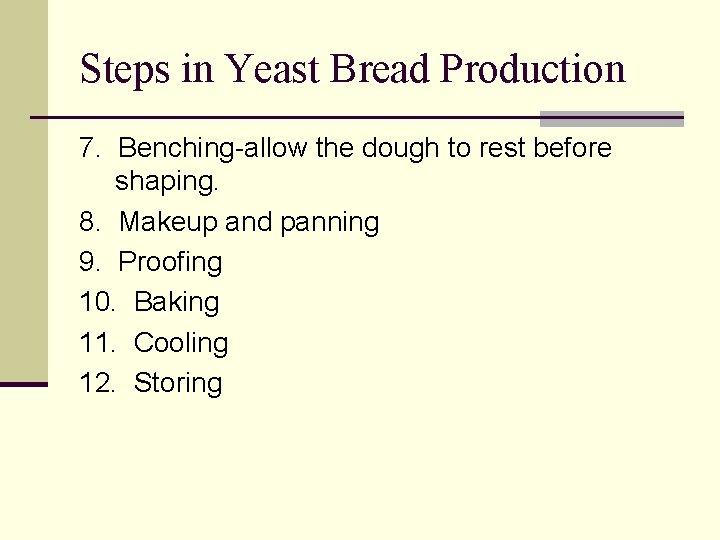 Steps in Yeast Bread Production

7. Benching-allow the dough to rest before shaping.
8. Makeup and panning
9. Proofing
10. Baking
11. Cooling
12. Storing